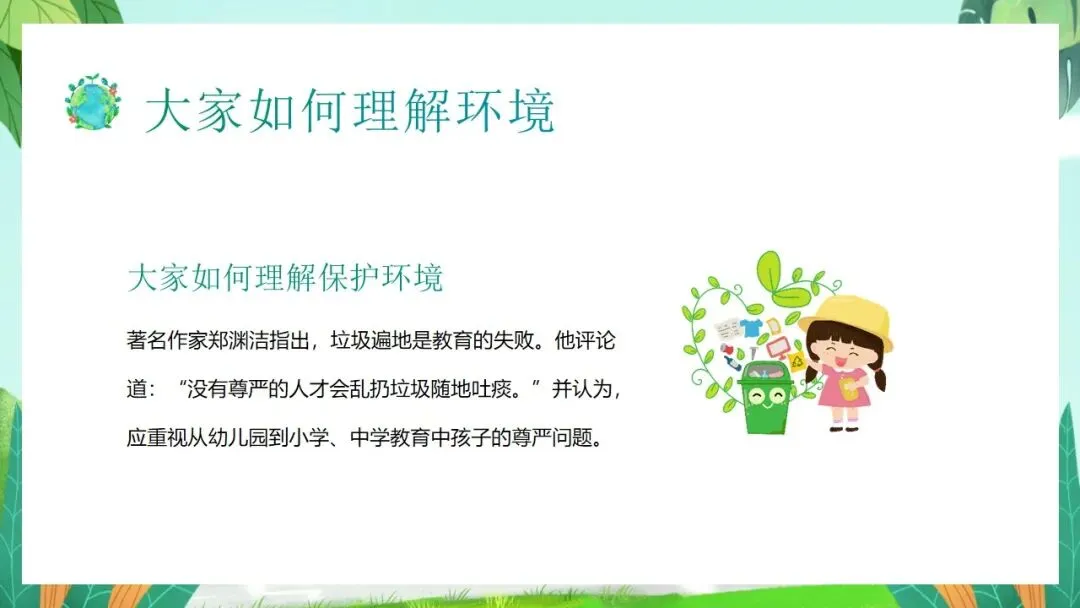 大家如何理解环境

大家如何理解保护环境

著名作家郑渊洁指出，垃圾遍地是教育的失败。他评论道：“没有尊严的人才会乱扔垃圾随地吐痰。”并认为，应重视从幼儿园到小学、中学教育中孩子的尊严问题。